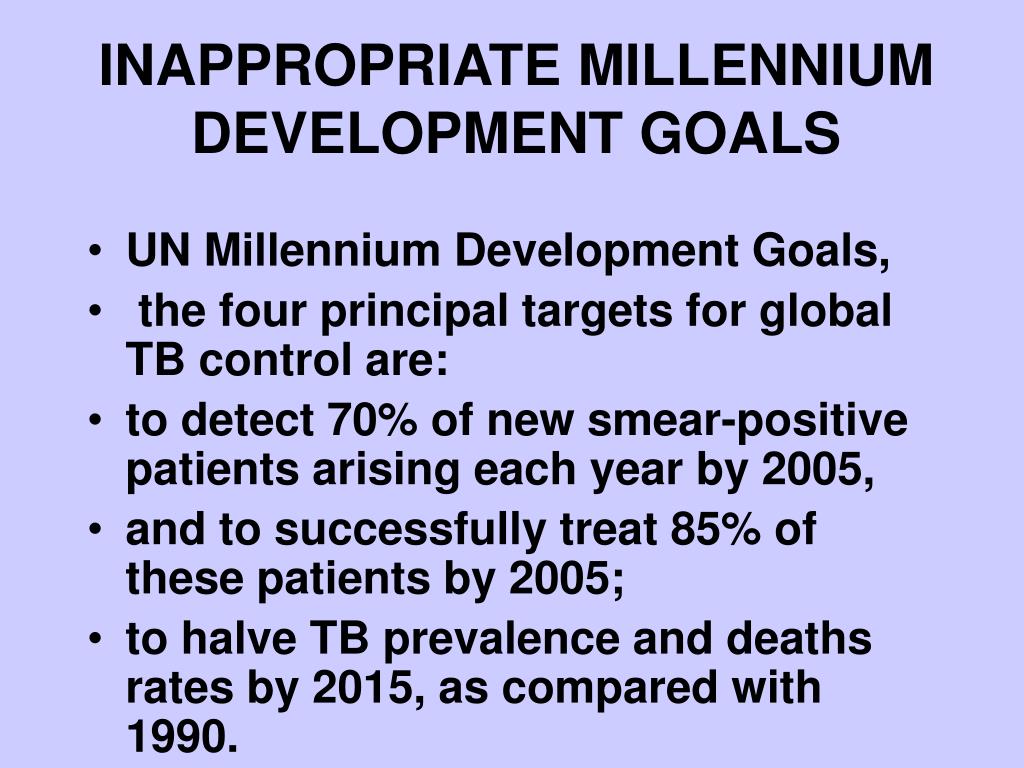 INAPPROPRIATE MILLENNIUM DEVELOPMENT GOALS

• UN Millennium Development Goals,
• the four principal targets for global TB control are:
• to detect 70% of new smear-positive patients arising each year by 2005,
• and to successfully treat 85% of these patients by 2005;
• to halve TB prevalence and deaths rates by 2015, as compared with 1990.